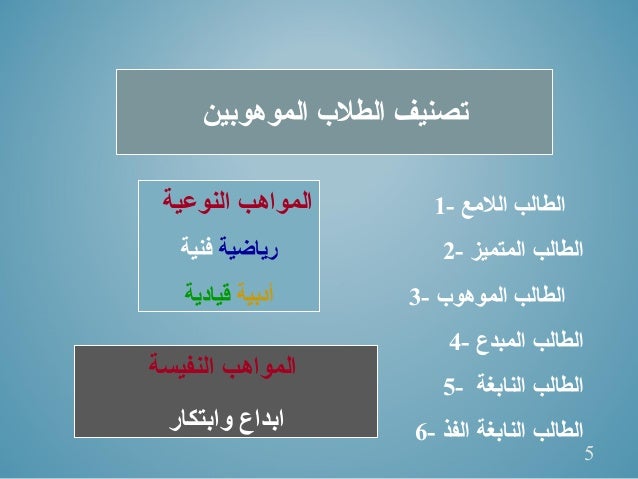 تصنيف الطلاب الموهوبين

1- الطالب اللامع

2- الطالب المتميز

3- الطالب الموهوب

4- الطالب المبدع

5- الطالب النابغة

6- الطالب النابغة الفذ

المواهب النوعية

رياضية فنية

أدبية قيادية

المواهب النفيسة

ابداع وابتكار

5